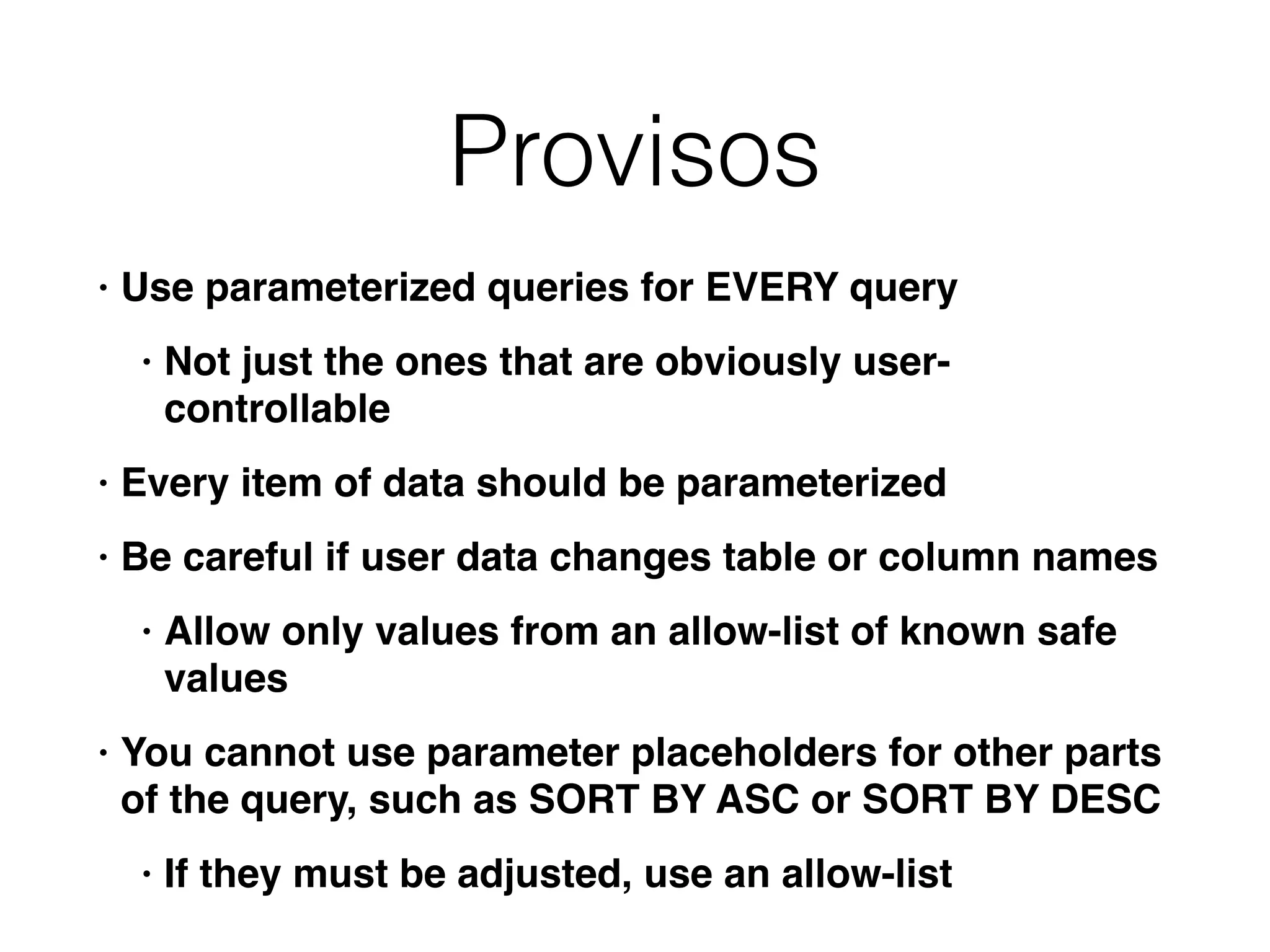 Provisos

• Use parameterized queries for EVERY query

• Not just the ones that are obviously user-controllable

• Every item of data should be parameterized

• Be careful if user data changes table or column names

• Allow only values from an allow-list of known safe values

• You cannot use parameter placeholders for other parts of the query, such as SORT BY ASC or SORT BY DESC

• If they must be adjusted, use an allow-list